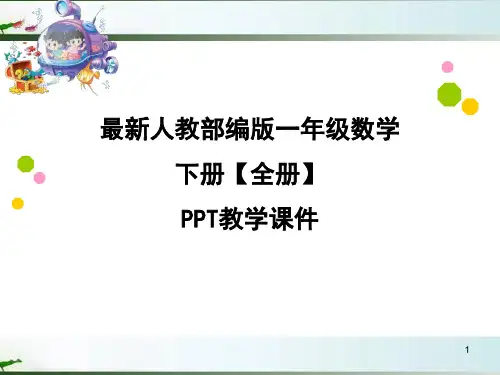 最新人教部编版一年级数学

下册【全册】

PPT教学课件

1